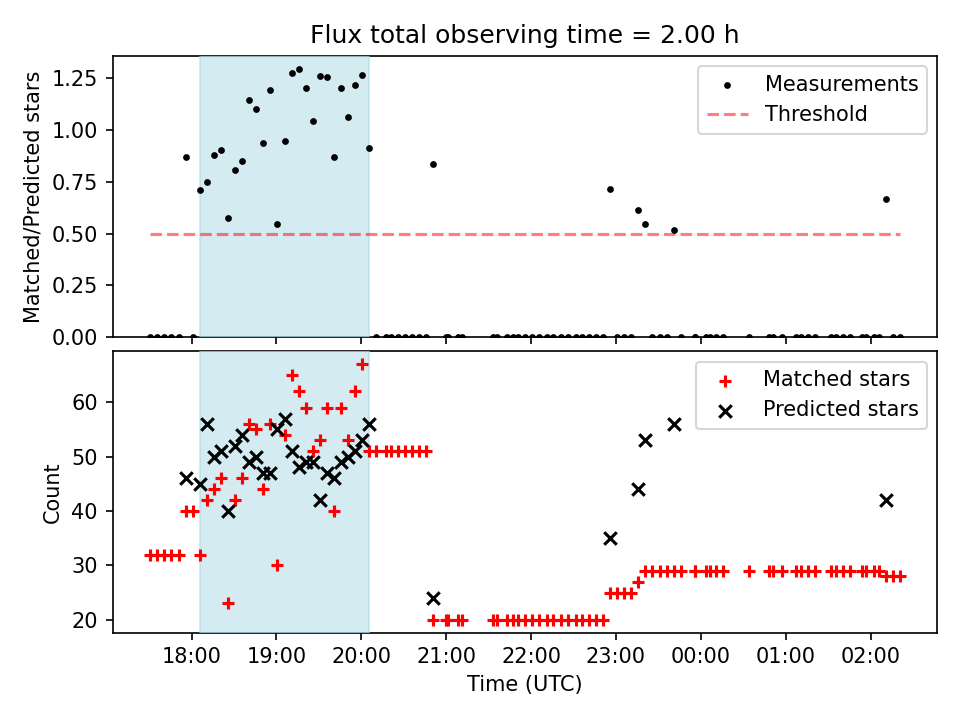 Flux total observing time = 2.00 h

Matched/Predicted stars

1.25
1.00
0.75
0.50
0.25
0.00

Measurements
Threshold

Count

60
50
40
30
20

Matched stars
Predicted stars

18:00
19:00
20:00
21:00
22:00
23:00
00:00
01:00
02:00

Time (UTC)